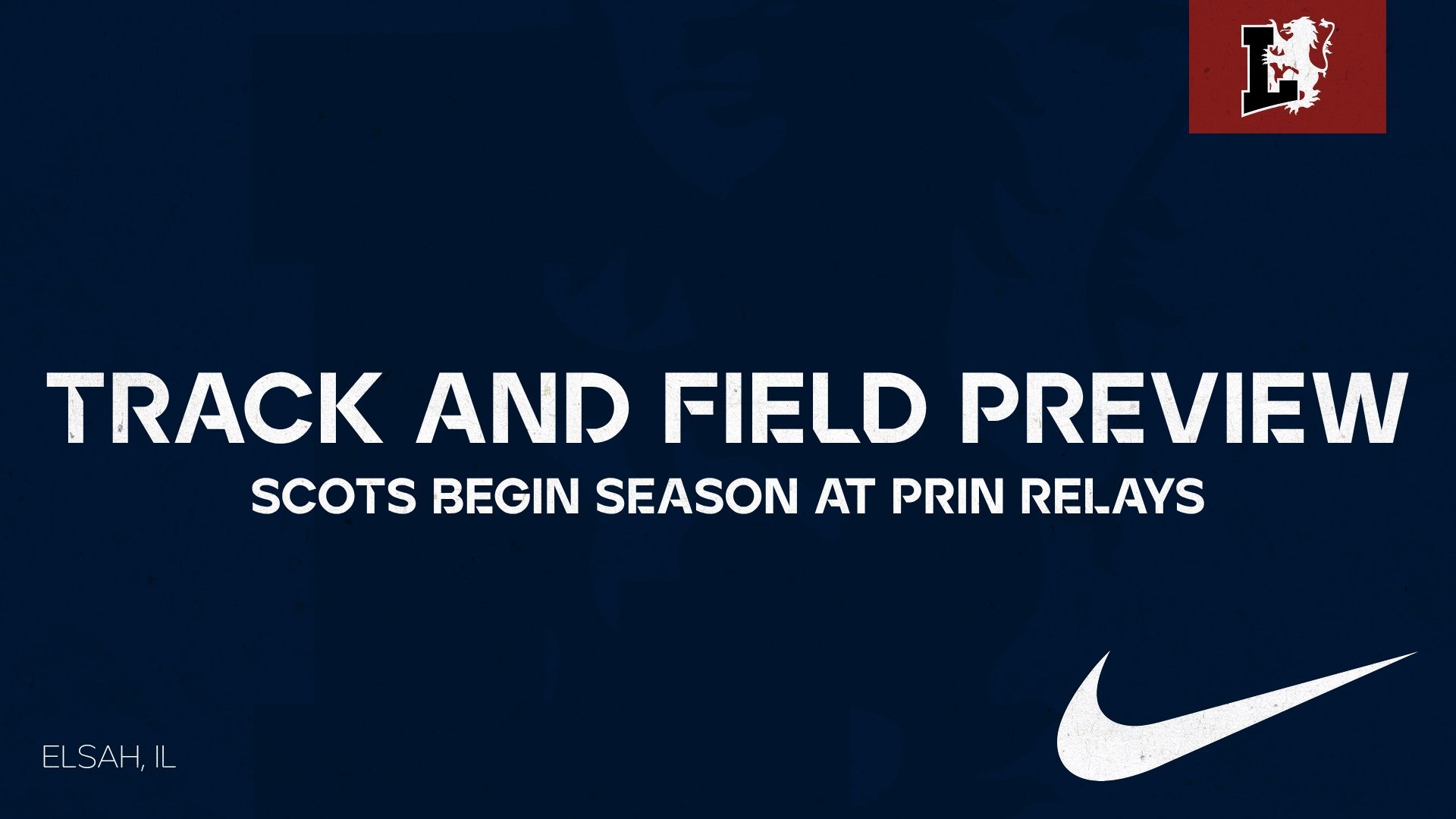 L

TRACK AND FIELD PREVIEW

SCOTS BEGIN SEASON AT PRIN RELAYS

ELSAH, IL